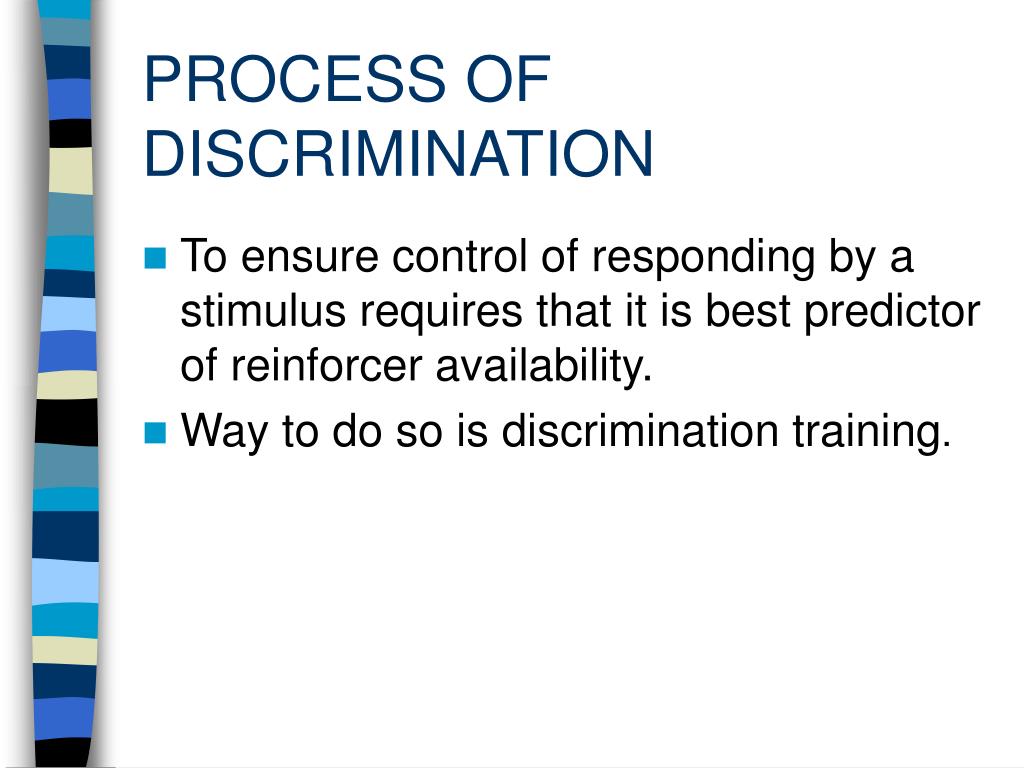 PROCESS OF DISCRIMINATION

To ensure control of responding by a stimulus requires that it is best predictor of reinforcer availability.

Way to do so is discrimination training.